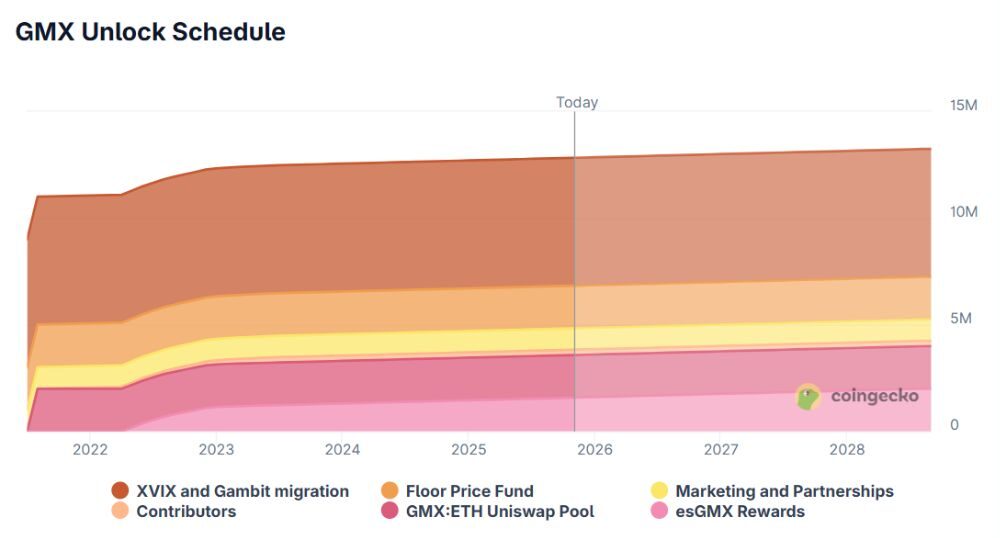 GMX Unlock Schedule

Today

15M
10M
5M
0

coingecko

2022 2023 2024 2025 2026 2027 2028

XVIX and Gambit migration
Floor Price Fund
Marketing and Partnerships
Contributors
GMX:ETH Uniswap Pool
esGMX Rewards